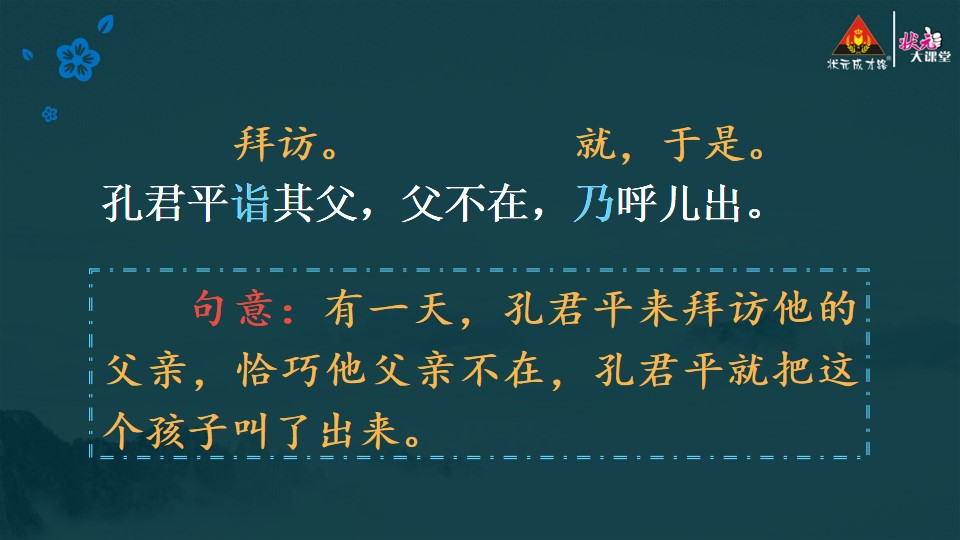 状元成才路 状元大课堂

拜访。 就，于是。

孔君平诣其父，父不在，乃呼儿出。

句意：有一天，孔君平来拜访他的父亲，恰巧他父亲不在，孔君平就把这个孩子叫了出来。